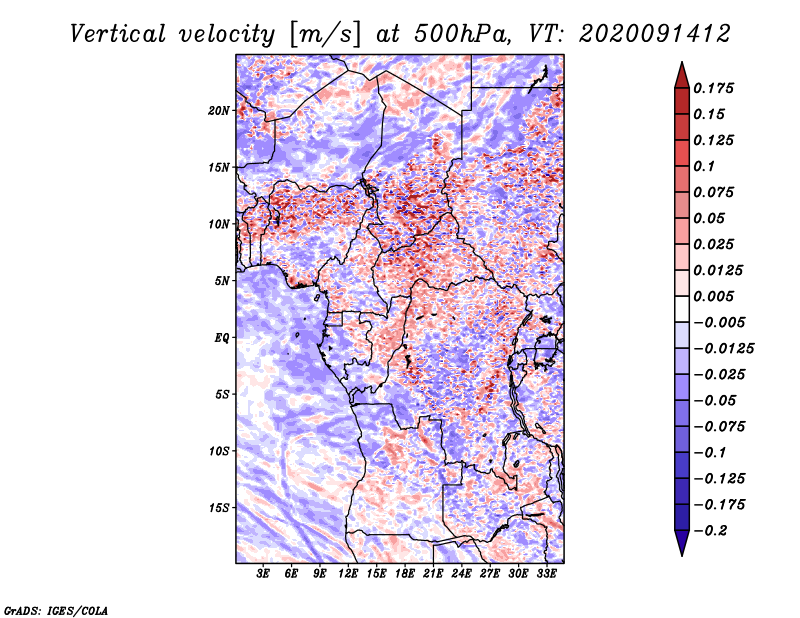 Vertical velocity [m/s] at 500hPa, VT: 2020091412

20N
15N
10N
5N
EQ
5S
10S
15S

3E 6E 9E 12E 15E 18E 21E 24E 27E 30E 33E

0.175
0.15
0.125
0.1
0.075
0.05
0.025
0.0125
0.005
−0.005
−0.0125
−0.025
−0.05
−0.075
−0.1
−0.125
−0.175
−0.2

GrADS: IGES/COLA